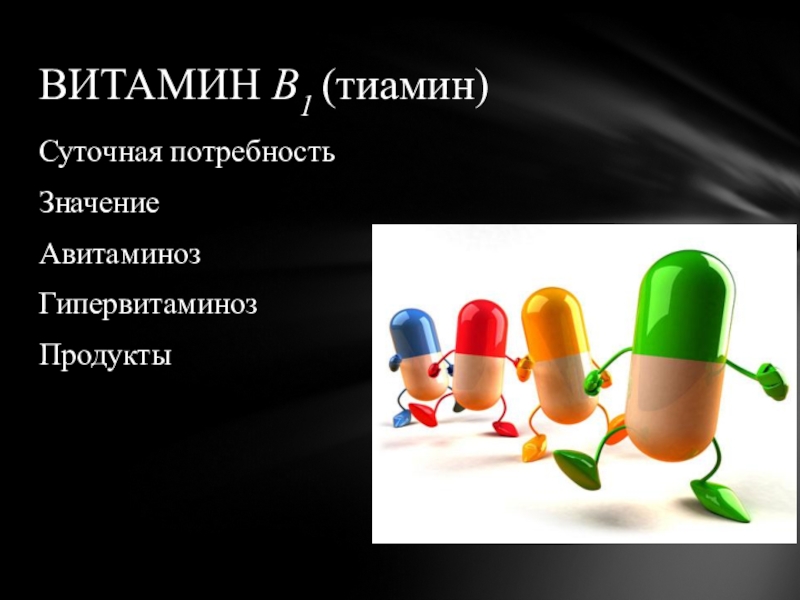 ВИТАМИН $B_1$ (тиамин)

Суточная потребность

Значение

Авитаминоз

Гипервитаминоз

Продукты